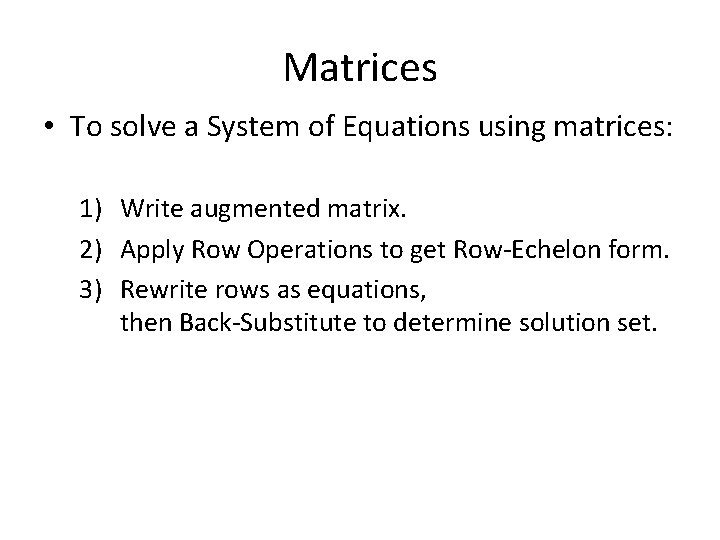 Matrices

• To solve a System of Equations using matrices:

1) Write augmented matrix.
2) Apply Row Operations to get Row-Echelon form.
3) Rewrite rows as equations,
then Back-Substitute to determine solution set.